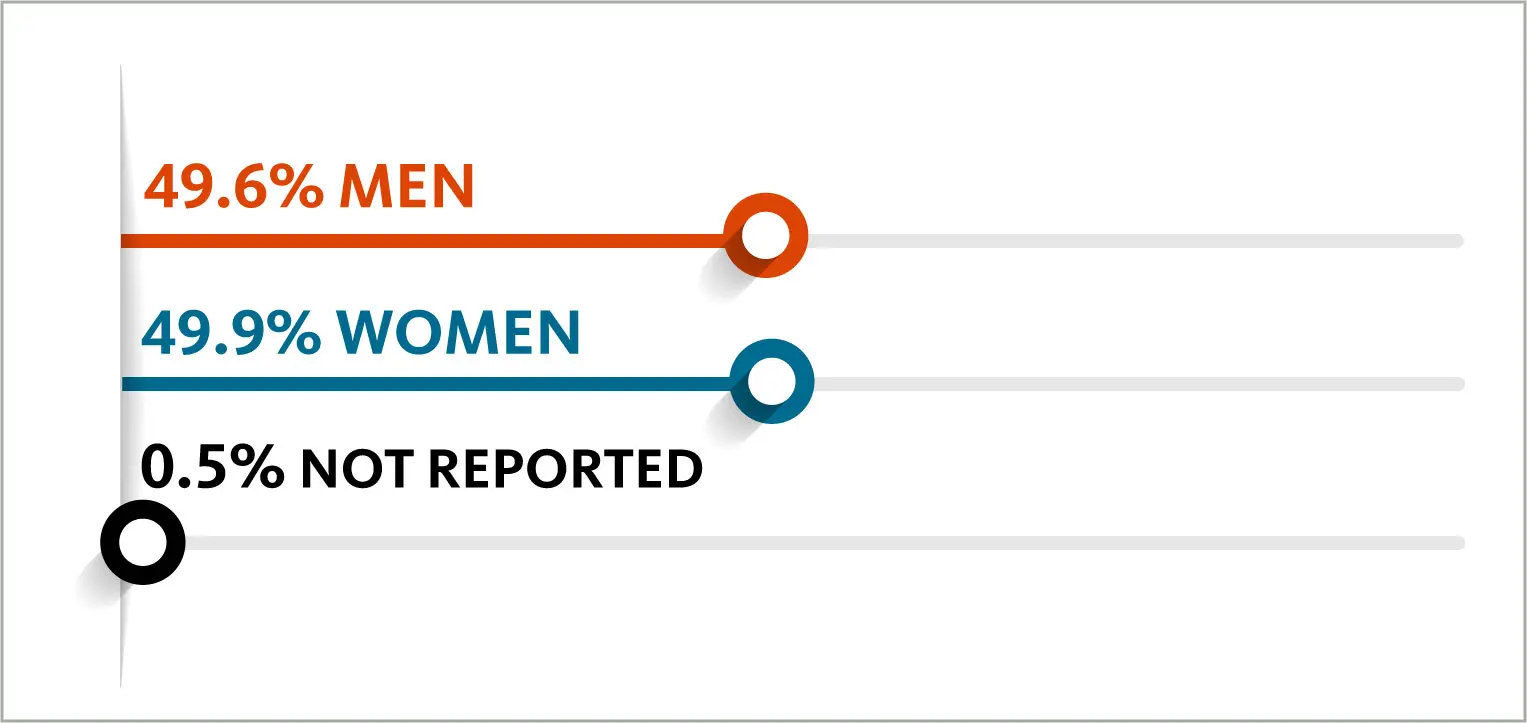 49.6% MEN

49.9% WOMEN

0.5% NOT REPORTED